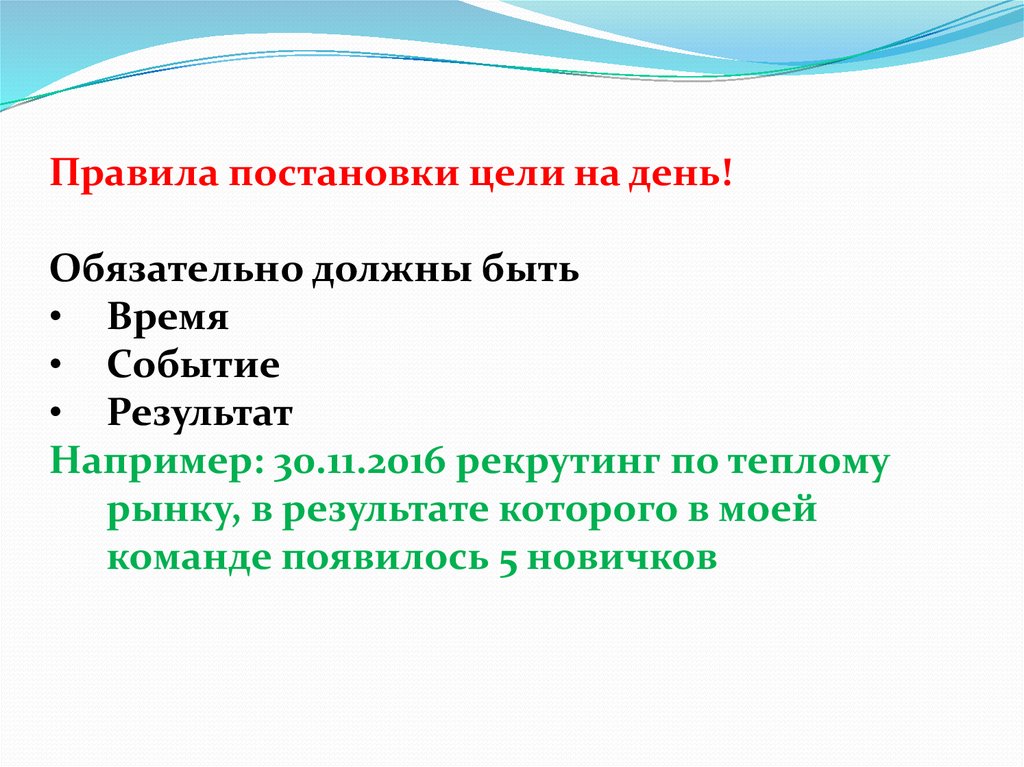 Правила постановки цели на день!

Обязательно должны быть
• Время
• Событие
• Результат
Например: 30.11.2016 рекрутинг по теплому рынку, в результате которого в моей команде появилось 5 новичков